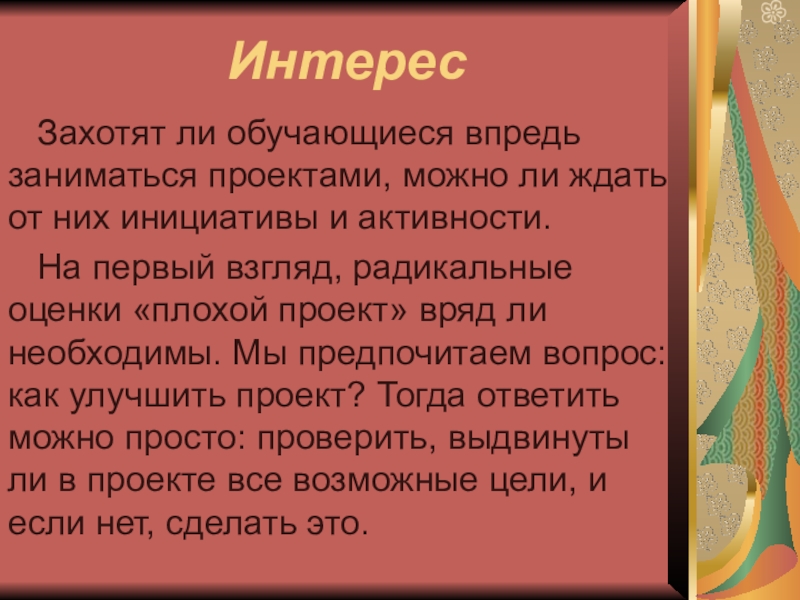 Интерес

Захотят ли обучающиеся впредь заниматься проектами, можно ли ждать от них инициативы и активности.

На первый взгляд, радикальные оценки «плохой проект» вряд ли необходимы. Мы предпочитаем вопрос: как улучшить проект? Тогда ответить можно просто: проверить, выдвинуты ли в проекте все возможные цели, и если нет, сделать это.